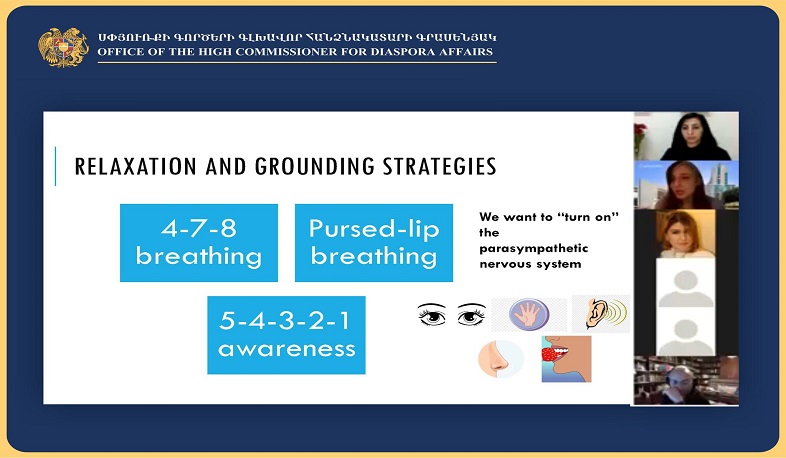 ՍՓՅՈՒՌՔԻ ԳՈՐԾԵՐԻ ԳԼԽԱՎՈՐ ՀԱՆՁՆԱԿԱՏԱՐԻ ԳՐԱՍԵՆՅԱԿ
OFFICE OF THE HIGH COMMISSIONER FOR DIASPORA AFFAIRS

RELAXATION AND GROUNDING STRATEGIES

4-7-8 breathing

Pursed-lip breathing

We want to "turn on" the parasympathetic nervous system

5-4-3-2-1 awareness